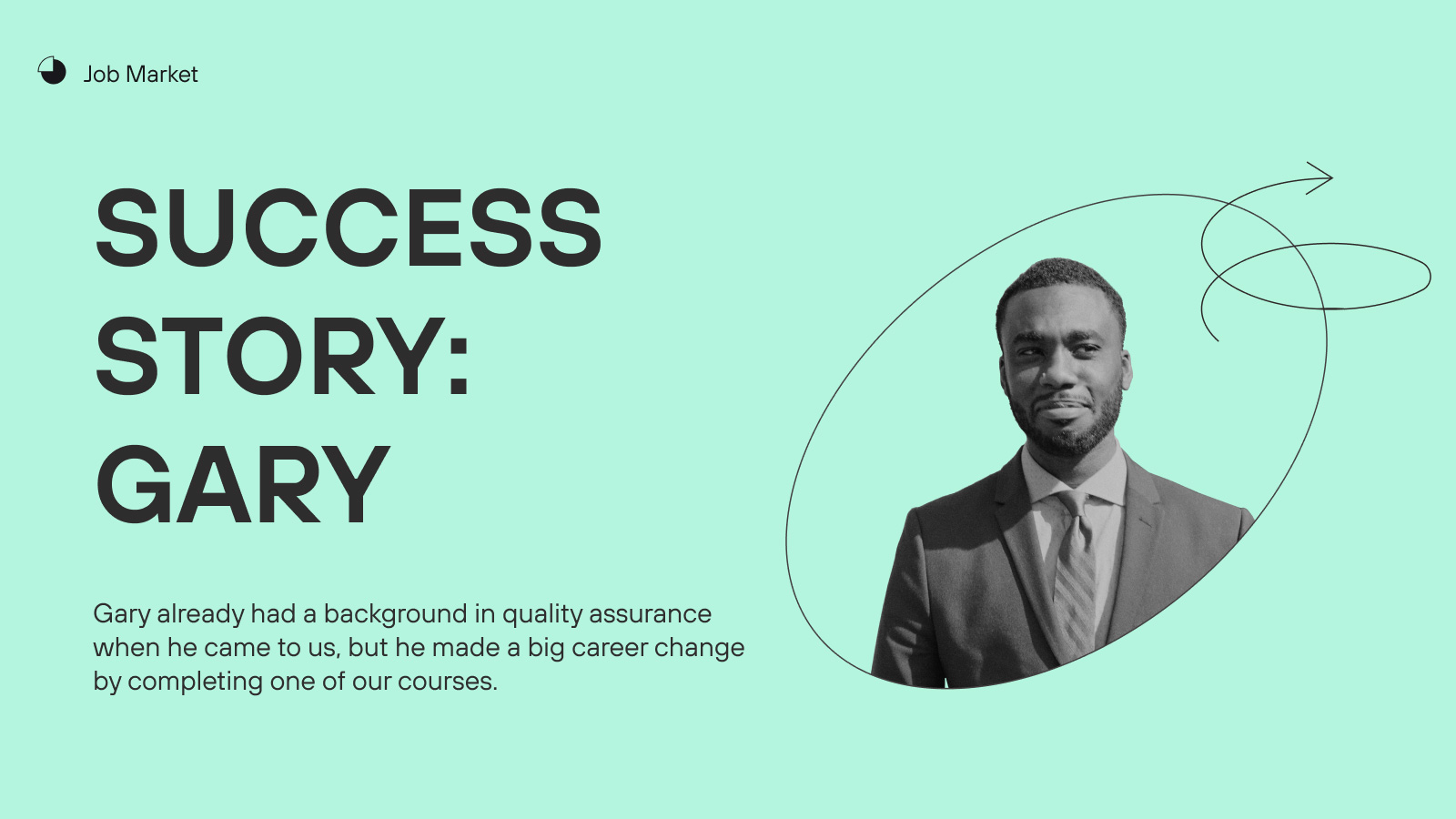 Job Market

SUCCESS STORY: GARY

Gary already had a background in quality assurance when he came to us, but he made a big career change by completing one of our courses.